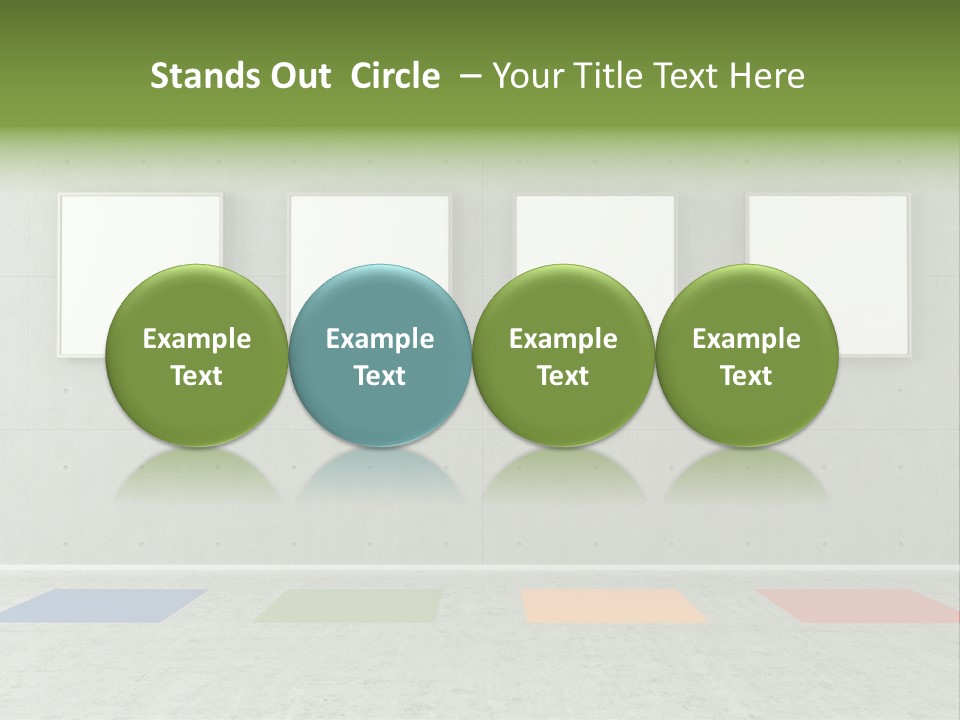 Stands Out Circle – Your Title Text Here

Example Text

Example Text

Example Text

Example Text